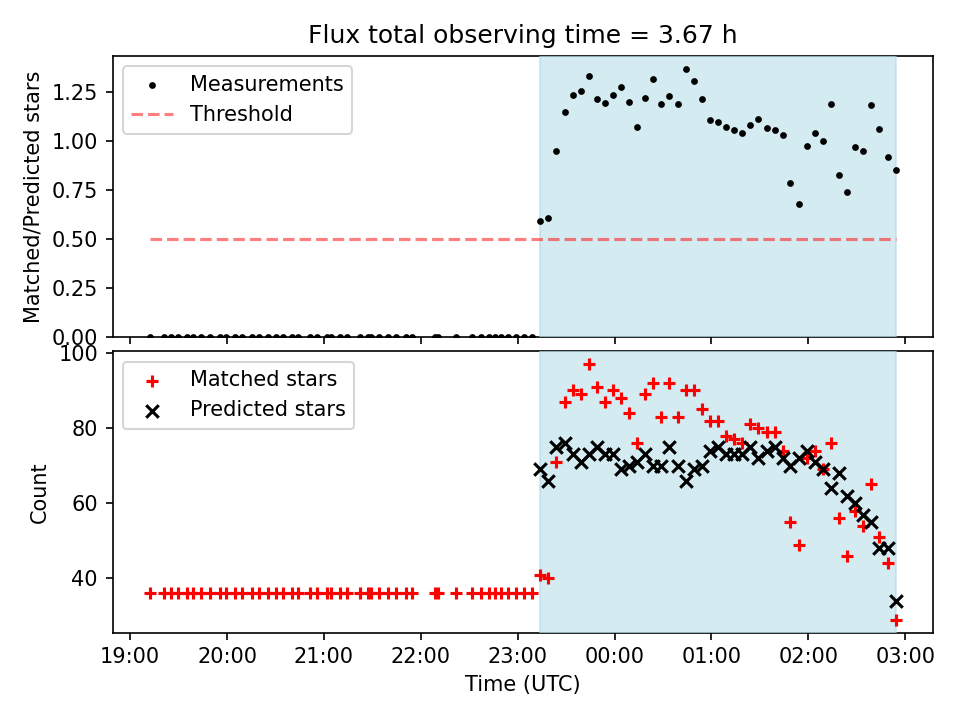 Flux total observing time = 3.67 h

Matched/Predicted stars

1.25
1.00
0.75
0.50
0.25
0.00

Measurements
Threshold

Count

100
80
60
40

Matched stars
Predicted stars

19:00 20:00 21:00 22:00 23:00 00:00 01:00 02:00 03:00

Time (UTC)